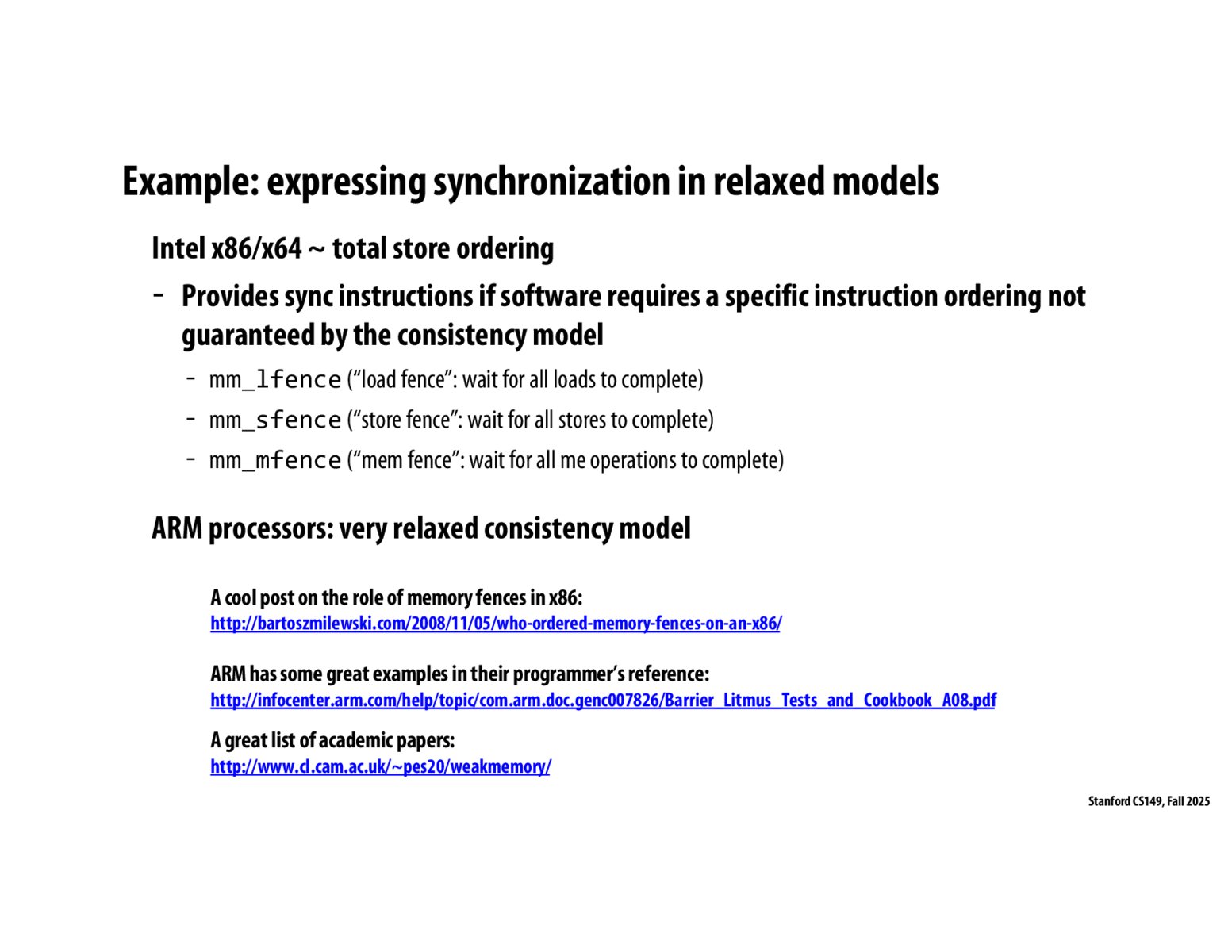 Example: expressing synchronization in relaxed models

Intel x86/x64 ~ total store ordering

- Provides sync instructions if software requires a specific instruction ordering not guaranteed by the consistency model

- mm_lfence ("load fence": wait for all loads to complete)

- mm_sfence ("store fence": wait for all stores to complete)

- mm_mfence ("mem fence": wait for all me operations to complete)

ARM processors: very relaxed consistency model

A cool post on the role of memory fences in x86:
http://bartoszmilewski.com/2008/11/05/who-ordered-memory-fences-on-an-x86/

ARM has some great examples in their programmer's reference:
http://infocenter.arm.com/help/topic/com.arm.doc.genc007826/Barrier_Litmus_Tests_and_Cookbook_A08.pdf

A great list of academic papers:
http://www.cl.cam.ac.uk/~pes20/weakmemory/

Stanford CS149, Fall 2025